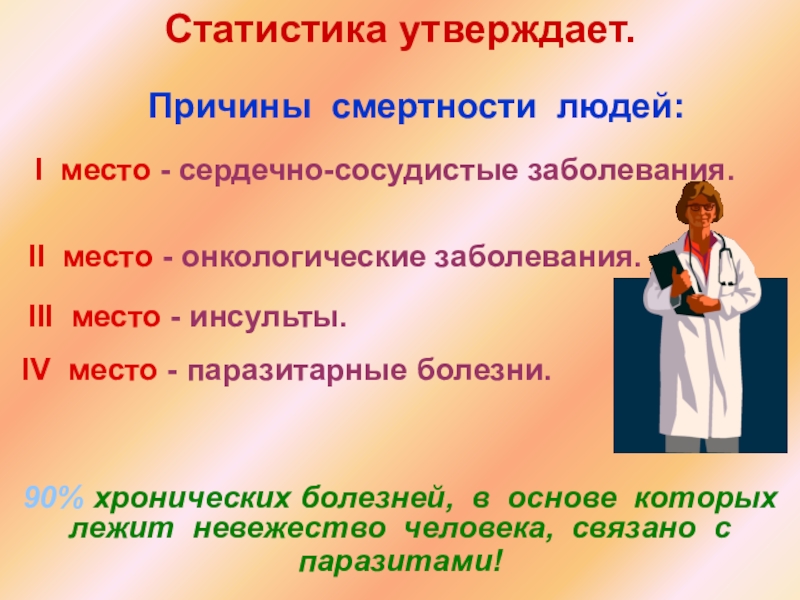 Статистика утверждает.

Причины смертности людей:

I место - сердечно-сосудистые заболевания.

II место - онкологические заболевания.

III место - инсульты.

IV место - паразитарные болезни.

90% хронических болезней, в основе которых лежит невежество человека, связано с паразитами!